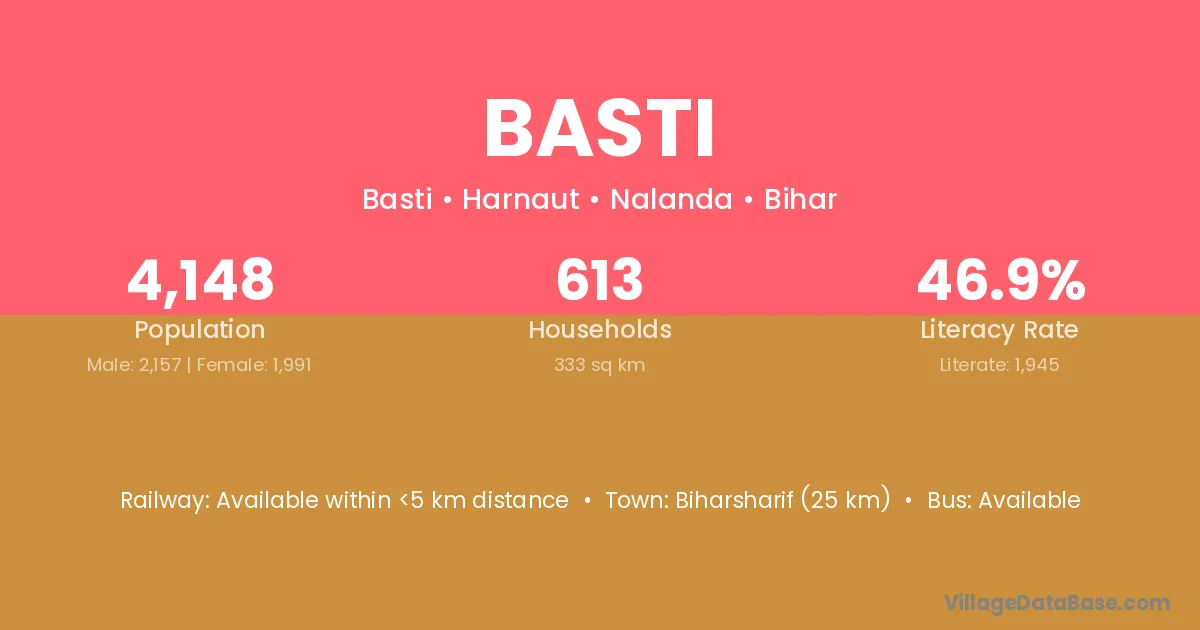 BASTI

Basti • Harnaut • Nalanda • Bihar

4,148
Population
Male: 2,157 | Female: 1,991

613
Households
333 sq km

46.9%
Literacy Rate
Literate: 1,945

Railway: Available within <5 km distance • Town: Biharsharif (25 km) • Bus: Available

VillageDataBase.com